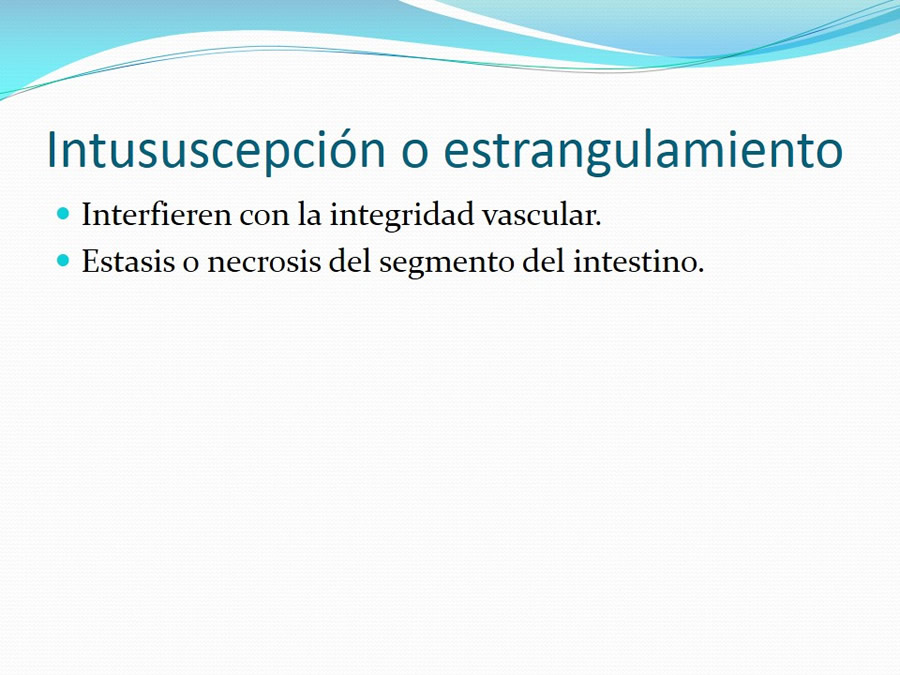 Intususcepción o estrangulamiento

- Interfieren con la integridad vascular.
- Estasis o necrosis del segmento del intestino.